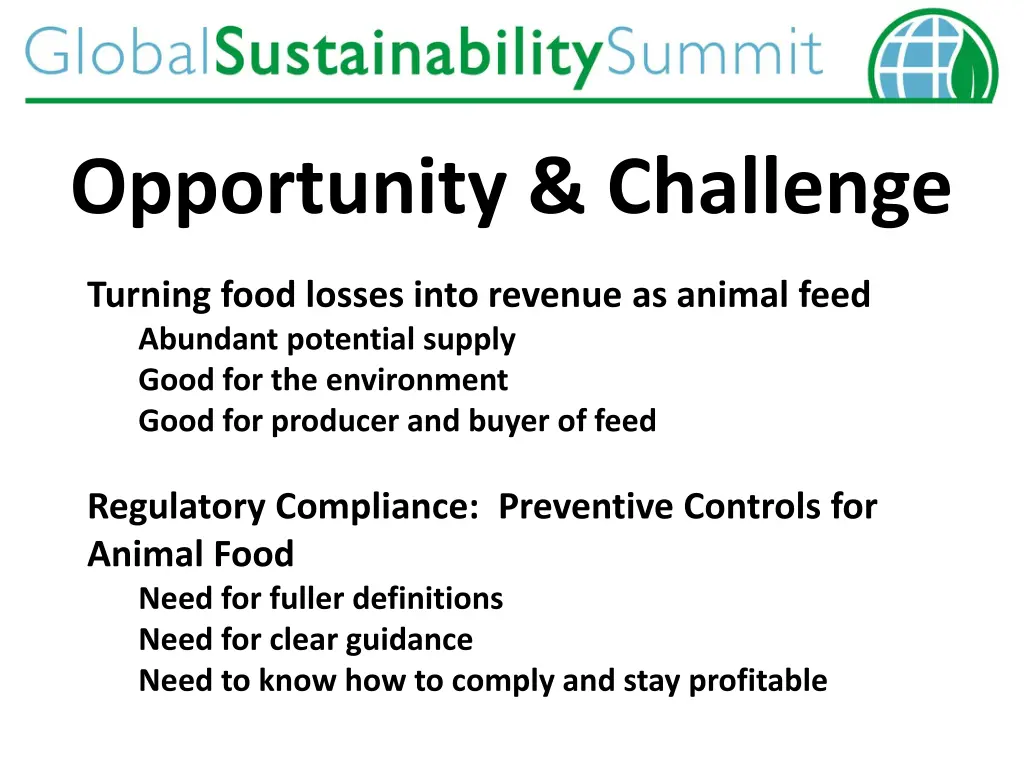 GlobalSustainabilitySummit

Opportunity & Challenge

Turning food losses into revenue as animal feed
Abundant potential supply
Good for the environment
Good for producer and buyer of feed

Regulatory Compliance: Preventive Controls for Animal Food
Need for fuller definitions
Need for clear guidance
Need to know how to comply and stay profitable